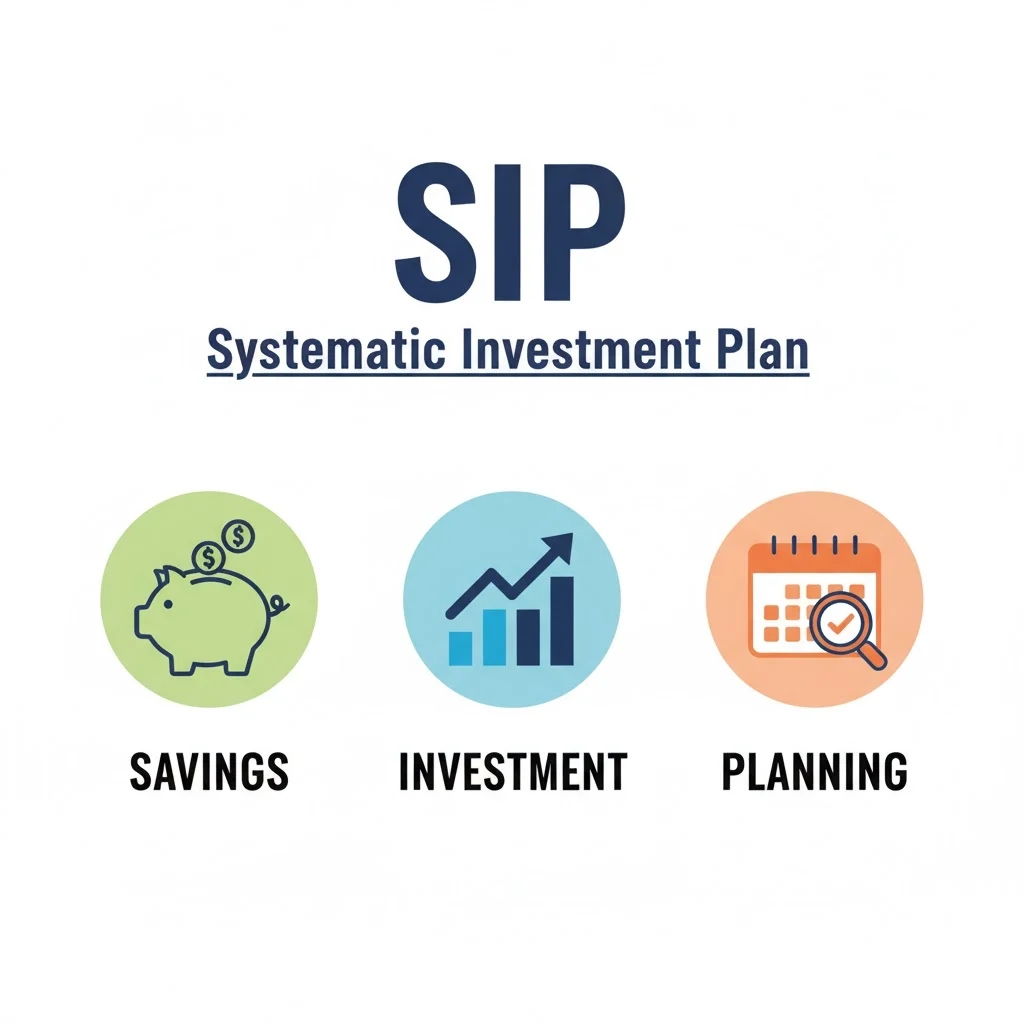 SIP

Systematic Investment Plan

SAVINGS

INVESTMENT

PLANNING